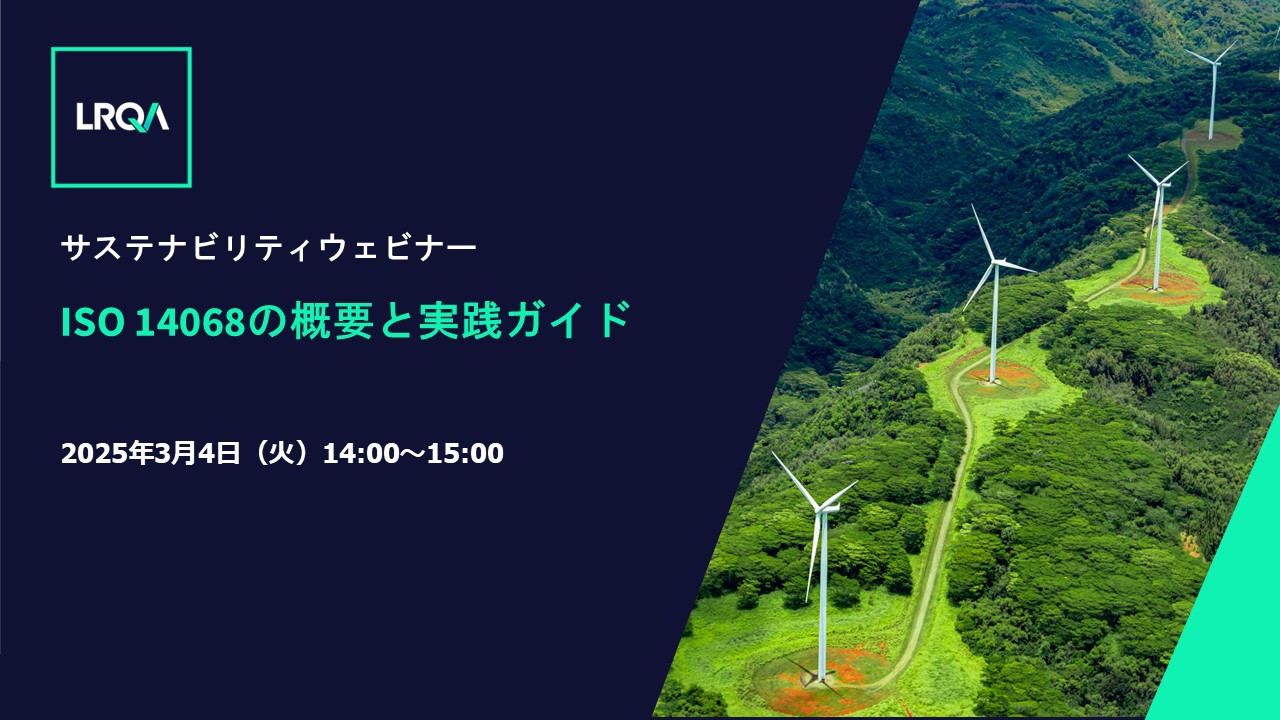 LRQA

サステナビリティウェビナー

ISO 14068の概要と実践ガイド

2025年3月4日（火）14:00～15:00